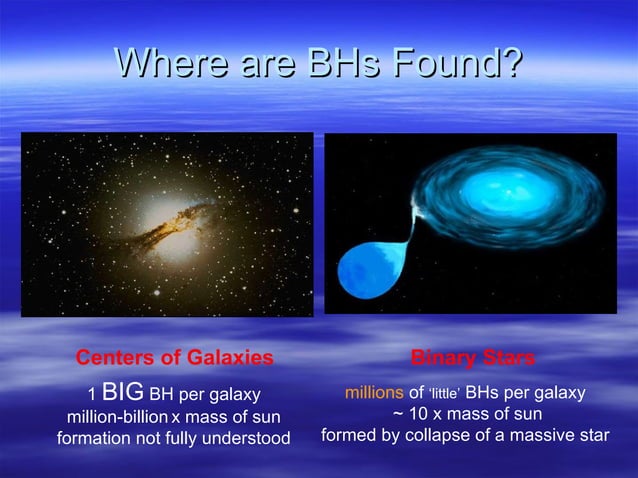 Where are BHs Found?

Centers of Galaxies

1 BIG BH per galaxy
million-billion x mass of sun
formation not fully understood

Binary Stars

millions of 'little' BHs per galaxy
~ 10 x mass of sun
formed by collapse of a massive star